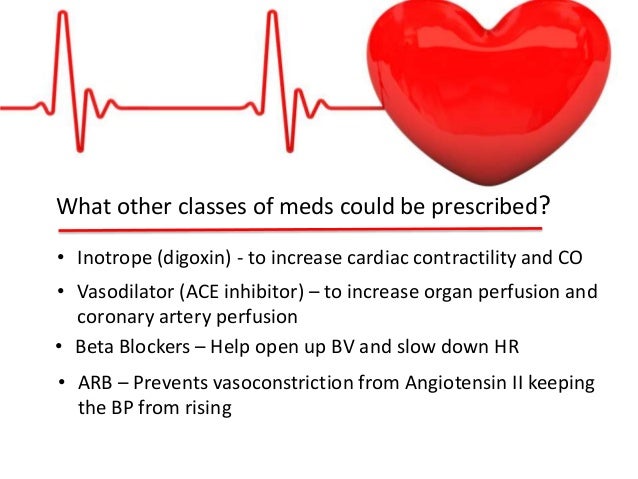 What other classes of meds could be prescribed?

• Inotrope (digoxin) - to increase cardiac contractility and CO

• Vasodilator (ACE inhibitor) – to increase organ perfusion and coronary artery perfusion

• Beta Blockers – Help open up BV and slow down HR

• ARB – Prevents vasoconstriction from Angiotensin II keeping the BP from rising